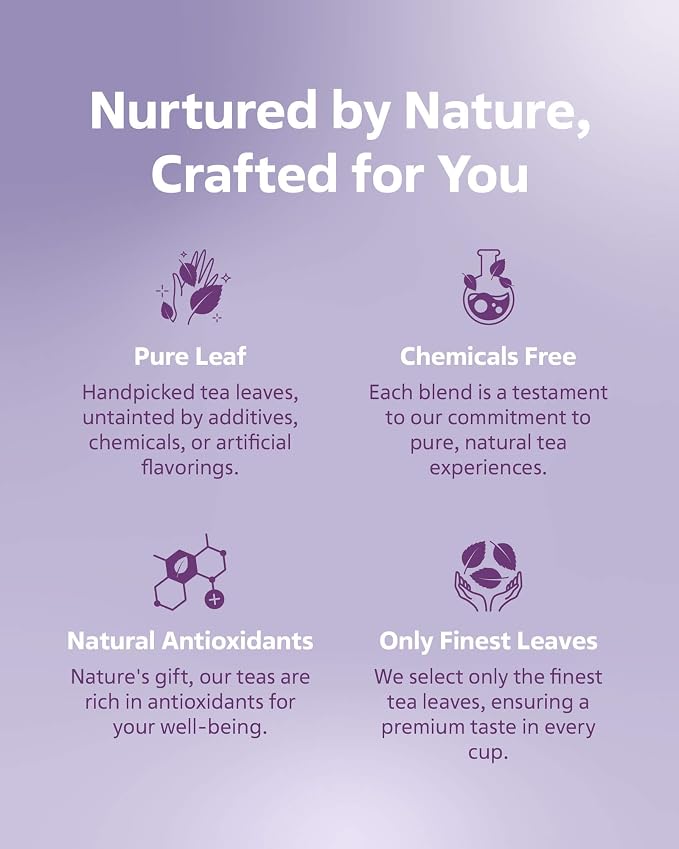 Nurtured by Nature, Crafted for You

Pure Leaf
Handpicked tea leaves, untainted by additives, chemicals, or artificial flavorings.

Chemicals Free
Each blend is a testament to our commitment to pure, natural tea experiences.

Natural Antioxidants
Nature's gift, our teas are rich in antioxidants for your well-being.

Only Finest Leaves
We select only the finest tea leaves, ensuring a premium taste in every cup.